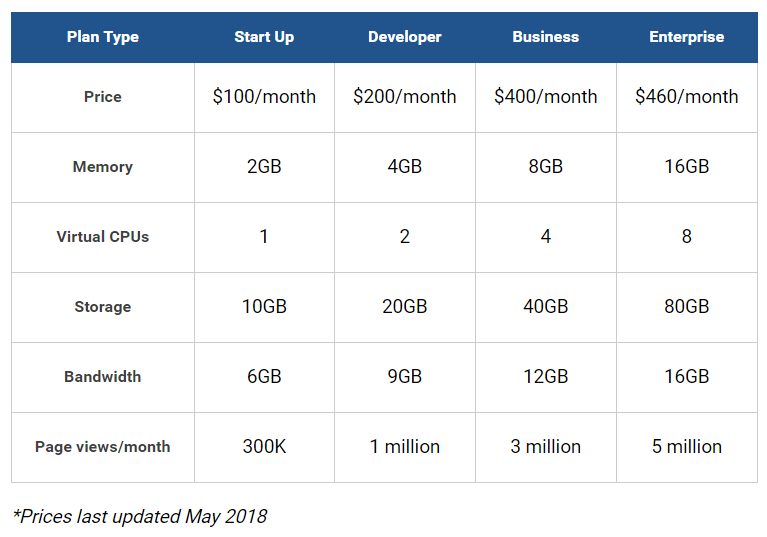 | Plan Type | Start Up | Developer | Business | Enterprise |
|---|---|---|---|---|
| Price | \$100/month | \$200/month | \$400/month | \$460/month |
| Memory | 2GB | 4GB | 8GB | 16GB |
| Virtual CPUs | 1 | 2 | 4 | 8 |
| Storage | 10GB | 20GB | 40GB | 80GB |
| Bandwidth | 6GB | 9GB | 12GB | 16GB |
| Page views/month | 300K | 1 million | 3 million | 5 million |

*Prices last updated May 2018